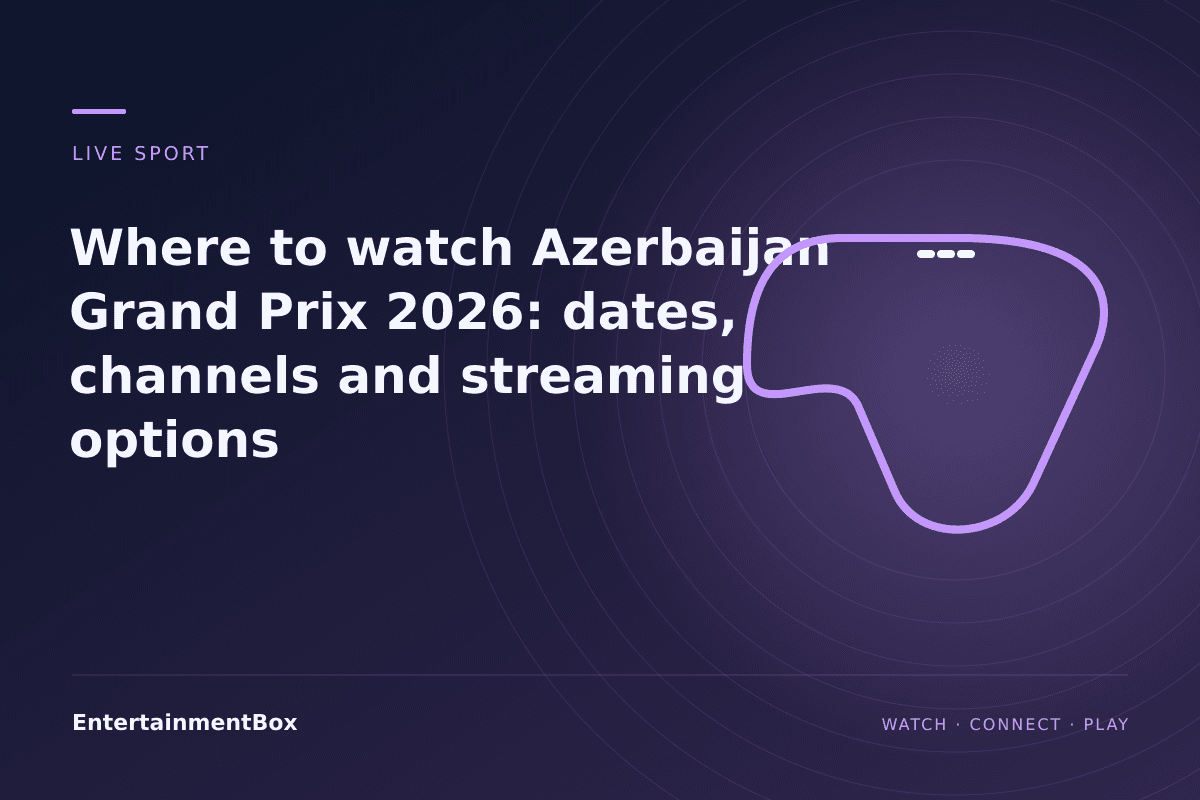 LIVE SPORT

Where to watch Azerbaijan Grand Prix 2026: dates, channels and streaming options

EntertainmentBox

WATCH · CONNECT · PLAY